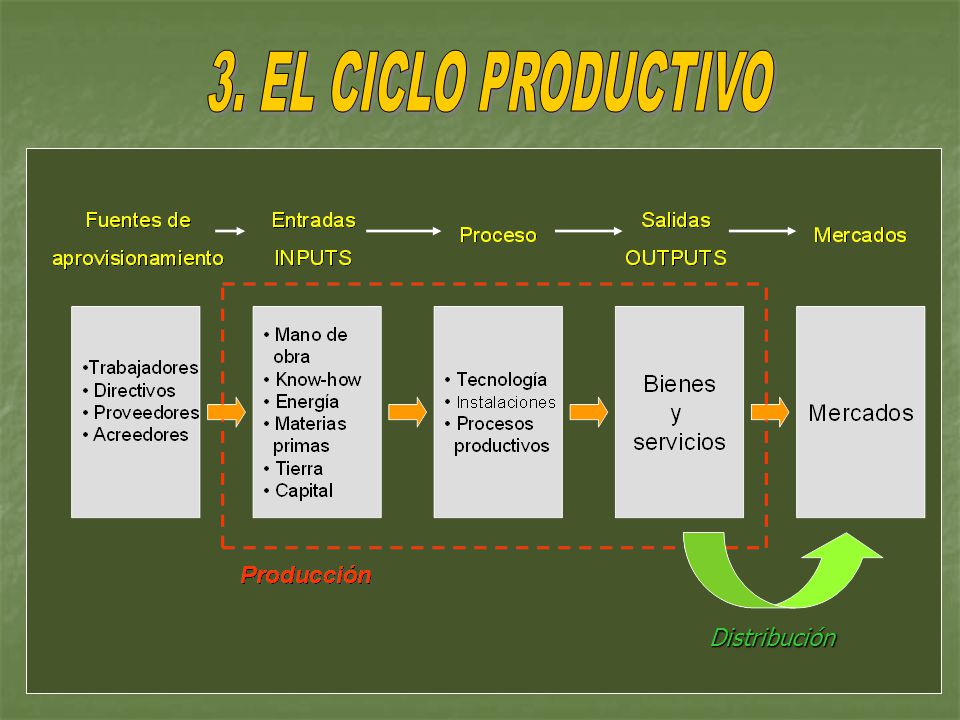 3. EL CICLO PRODUCTIVO

Fuentes de aprovisionamiento

Entradas INPUTS

Proceso

Salidas OUTPUTS

Mercados

•Trabajadores
• Directivos
• Proveedores
• Acreedores

• Mano de obra
• Know-how
• Energía
• Materias primas
• Tierra
• Capital

• Tecnología
• Instalaciones
• Procesos productivos

Bienes y servicios

Mercados

Producción

Distribución